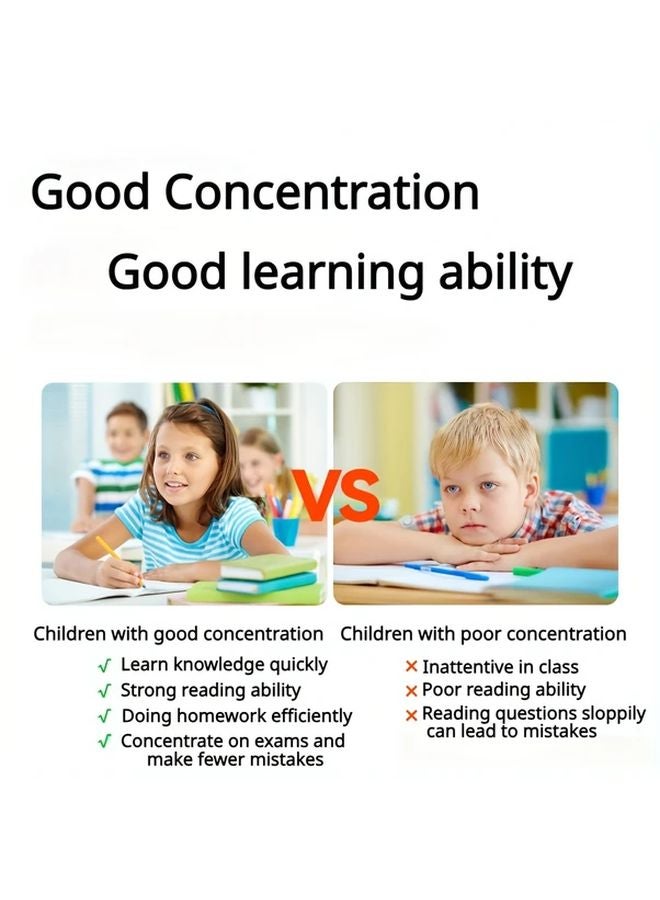 Good Concentration

Good learning ability

VS

Children with good concentration

√ Learn knowledge quickly
√ Strong reading ability
√ Doing homework efficiently
√ Concentrate on exams and make fewer mistakes

Children with poor concentration

× Inattentive in class
× Poor reading ability
× Reading questions sloppily can lead to mistakes